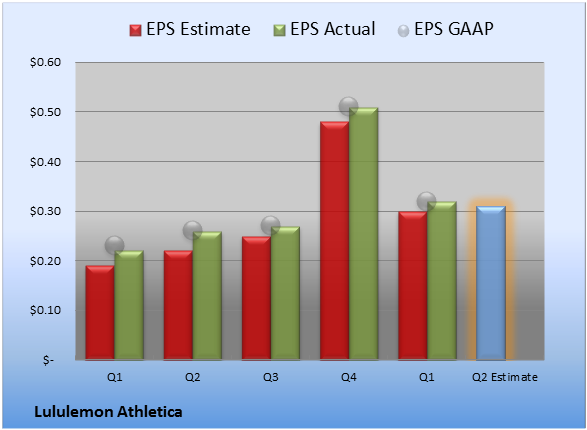 EPS Estimate EPS Actual EPS GAAP

$0.60
$0.50
$0.40
$0.30
$0.20
$0.10
$-

Q1 Q2 Q3 Q4 Q1 Q2 Estimate

Lululemon Athletica